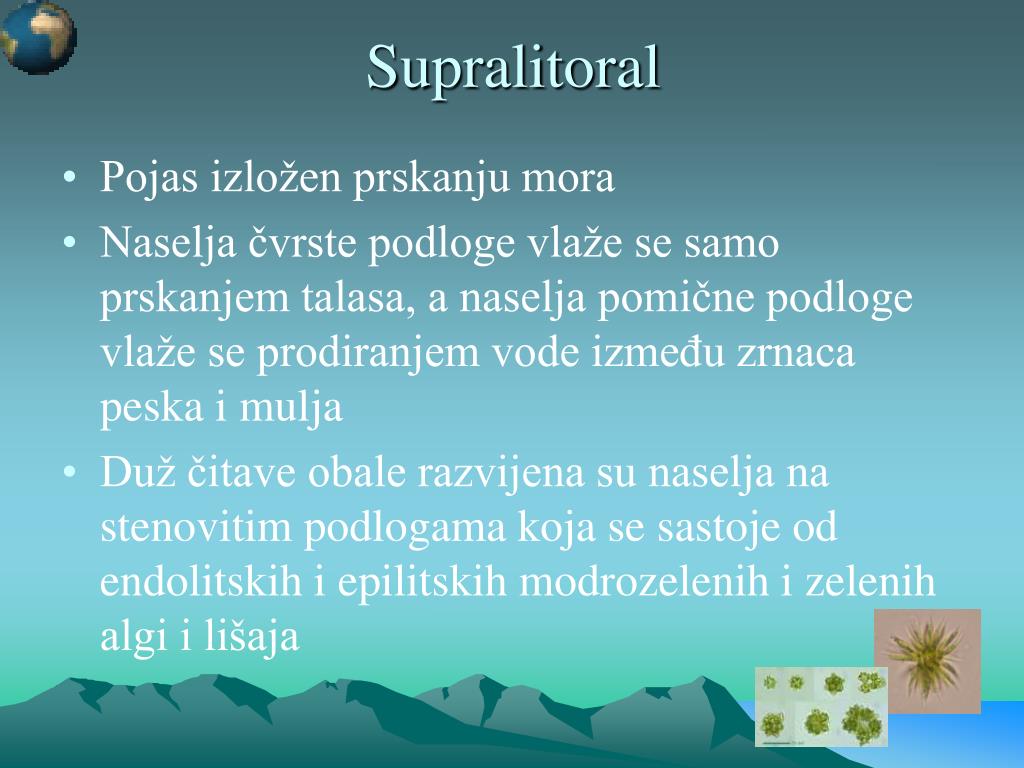 Supralitoral

• Pojas izložen prskanju mora
• Naselja čvrste podloge vlaže se samo prskanjem talasa, a naselja pomične podloge vlaže se prodiranjem vode između zrnaca peska i mulja
• Duž čitave obale razvijena su naselja na stenovitim podlogama koja se sastoje od endolitskih i epilitskih modrozelenih i zelenih algi i lišaja